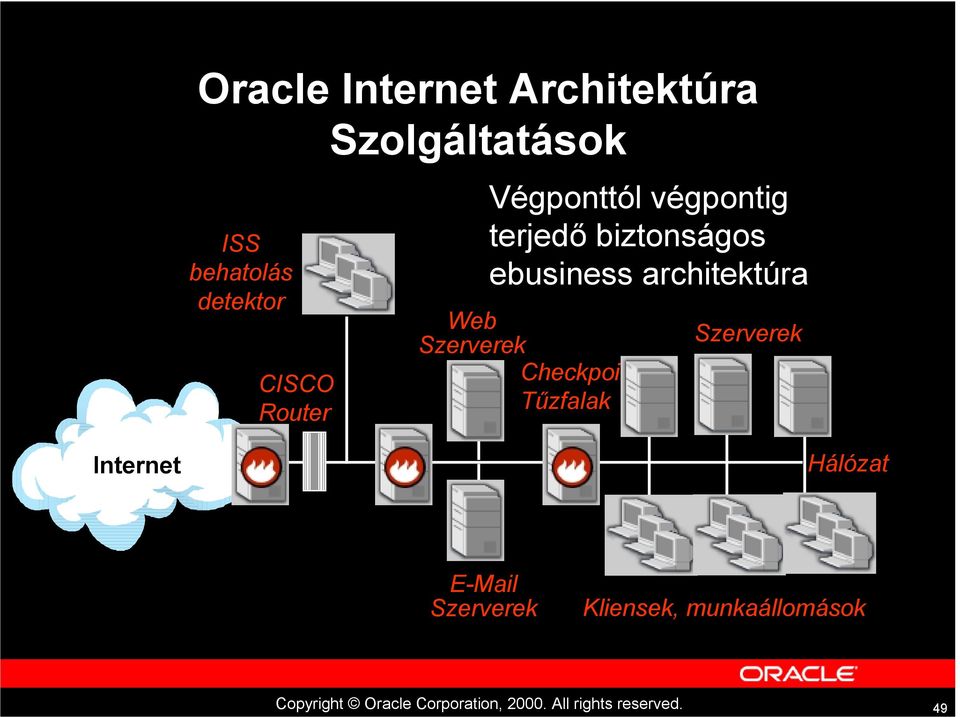 Oracle Internet Architektúra Szolgáltatások

Végponttól végpontig terjedő biztonságos ebusiness architektúra

ISS behatolás detektor

Web Szerverek

Szerverek

CISCO Router

Checkpoi Tűzfalak

Internet

Hálózat

E-Mail Szerverek

Kliensek, munkaállomások

ORACLE

Copyright © Oracle Corporation, 2000. All rights reserved.

49